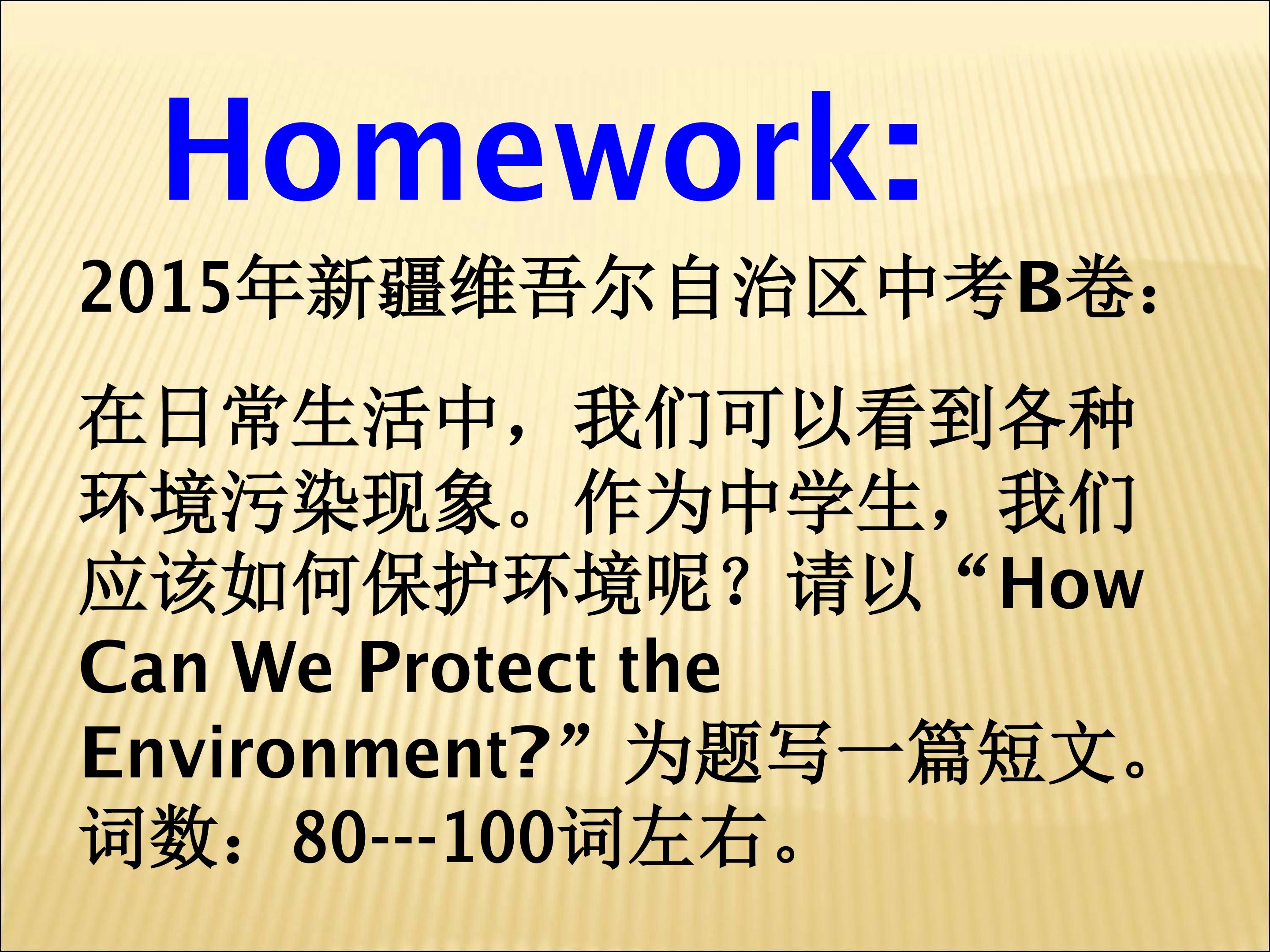 Homework:

2015年新疆维吾尔自治区中考B卷:

在日常生活中，我们可以看到各种环境污染现象。作为中学生，我们应该如何保护环境呢？请以“How Can We Protect the Environment?”为题写一篇短文。词数：80---100词左右。